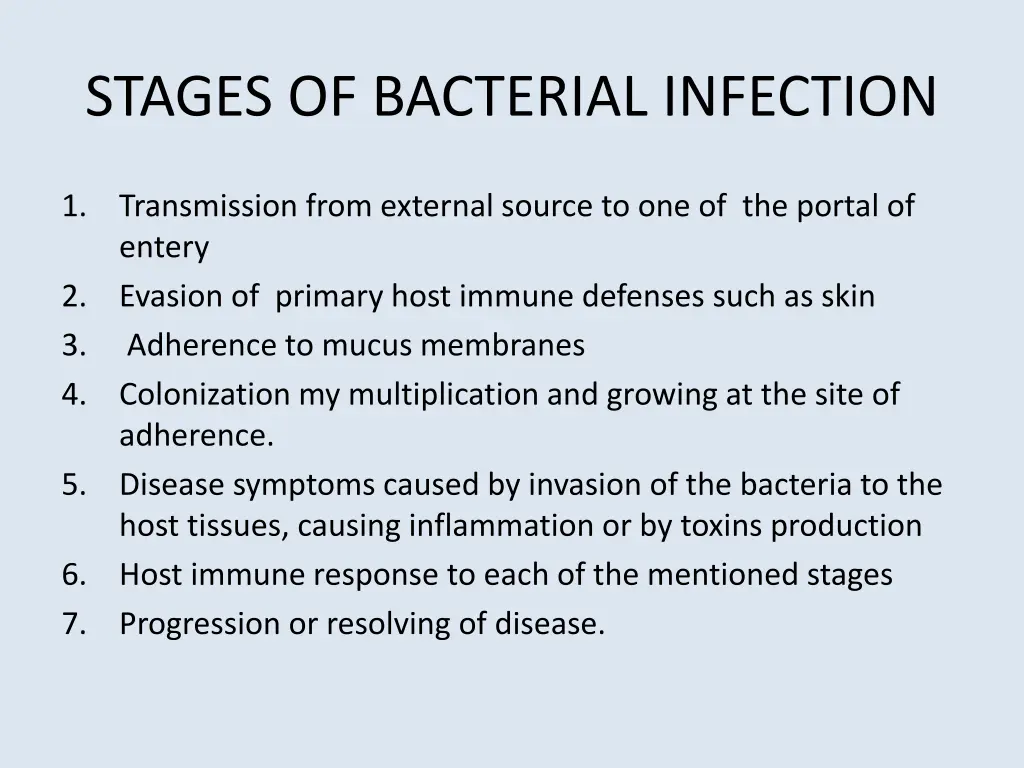 STAGES OF BACTERIAL INFECTION

1. Transmission from external source to one of the portal of entery
2. Evasion of primary host immune defenses such as skin
3. Adherence to mucus membranes
4. Colonization my multiplication and growing at the site of adherence.
5. Disease symptoms caused by invasion of the bacteria to the host tissues, causing inflammation or by toxins production
6. Host immune response to each of the mentioned stages
7. Progression or resolving of disease.